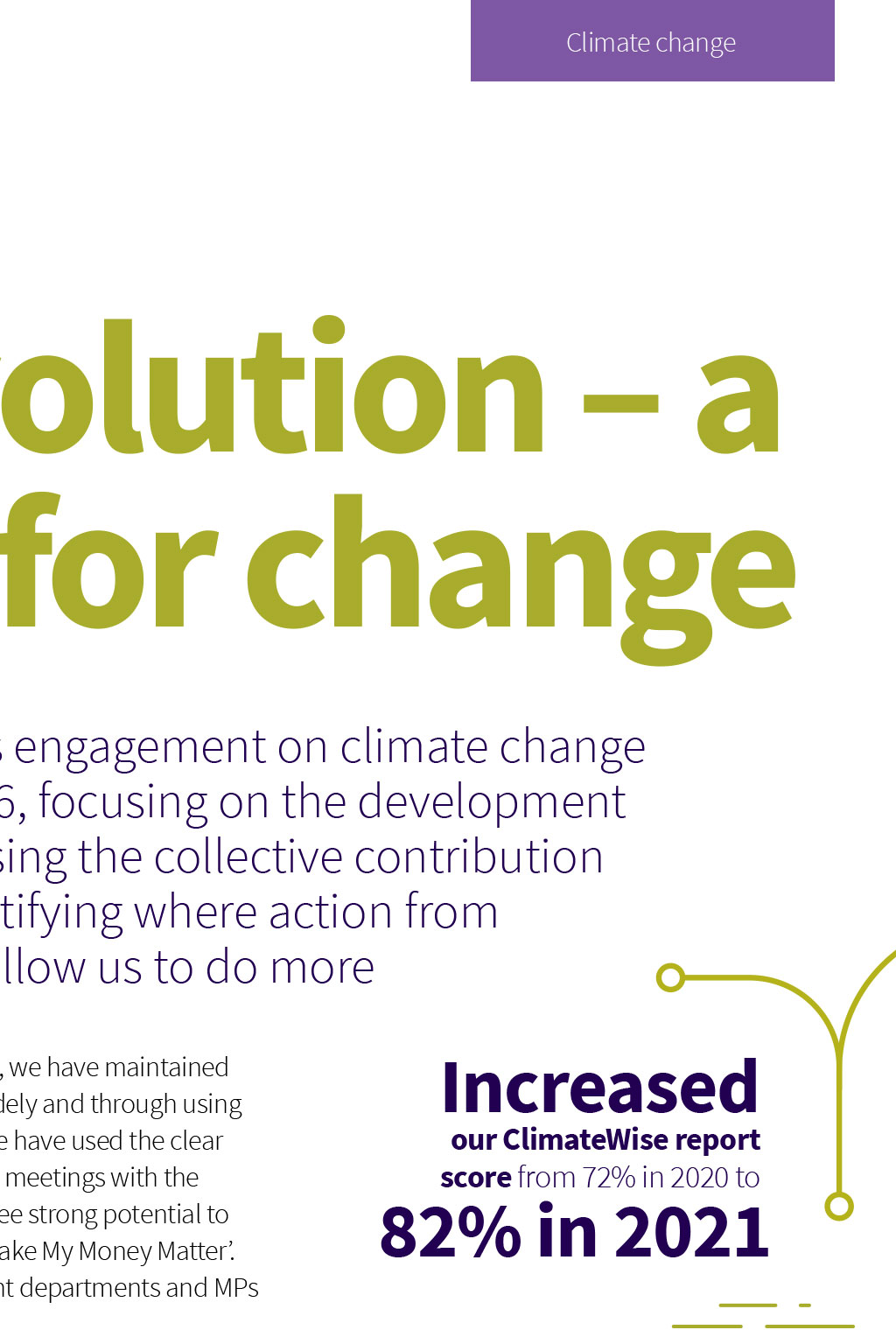 Climate change

olution – a for change

s engagement on climate change 6, focusing on the development sing the collective contribution tifying where action from llow us to do more

, we have maintained dely and through using e have used the clear meetings with the ee strong potential to ake My Money Matter'. nt departments and MPs

Increased our ClimateWise report score from 72% in 2020 to 82% in 2021